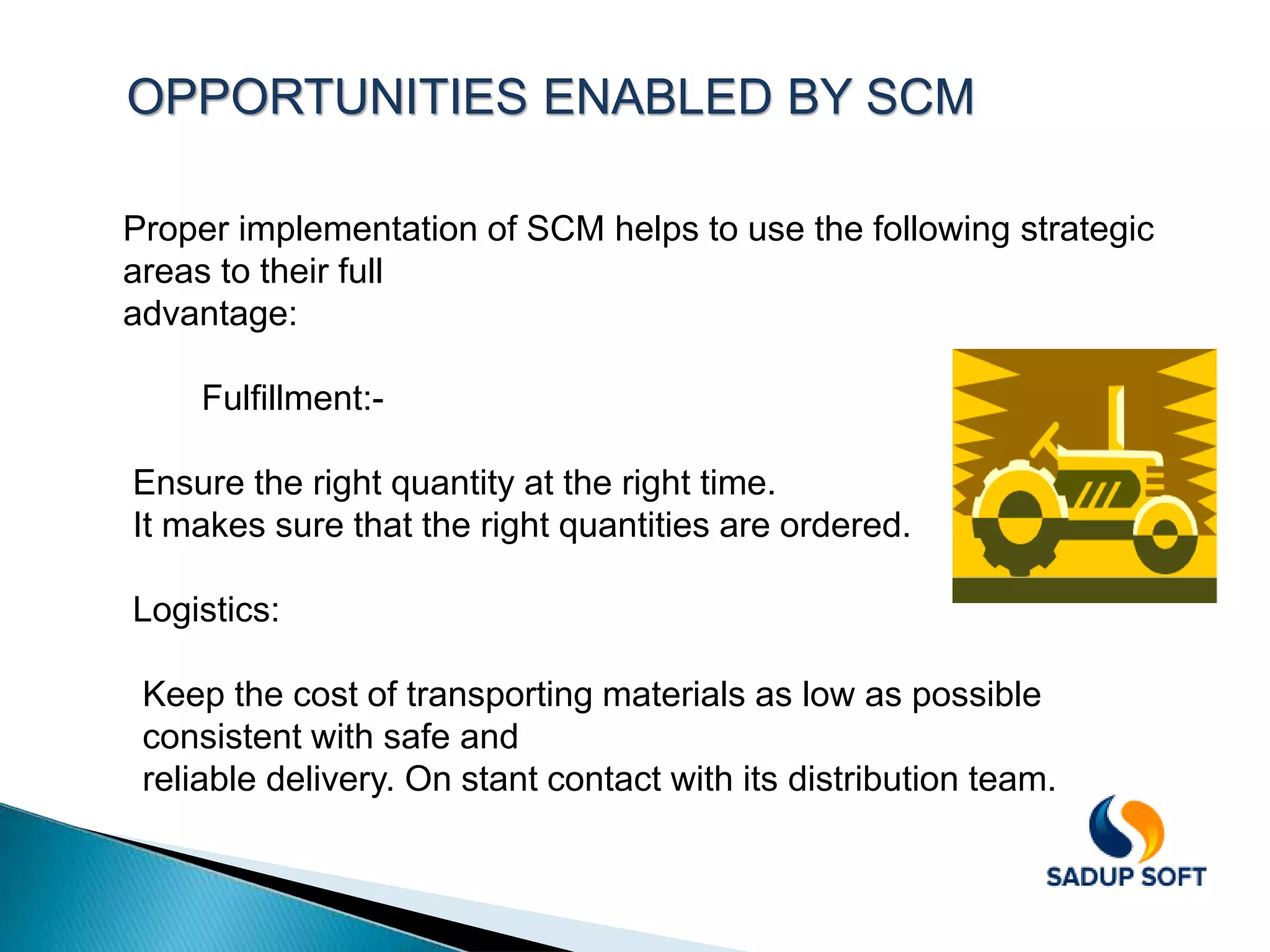 OPPORTUNITIES ENABLED BY SCM

Proper implementation of SCM helps to use the following strategic areas to their full advantage:

Fulfillment:-

Ensure the right quantity at the right time.
It makes sure that the right quantities are ordered.

Logistics:

Keep the cost of transporting materials as low as possible consistent with safe and reliable delivery. On stant contact with its distribution team.

SADUP SOFT